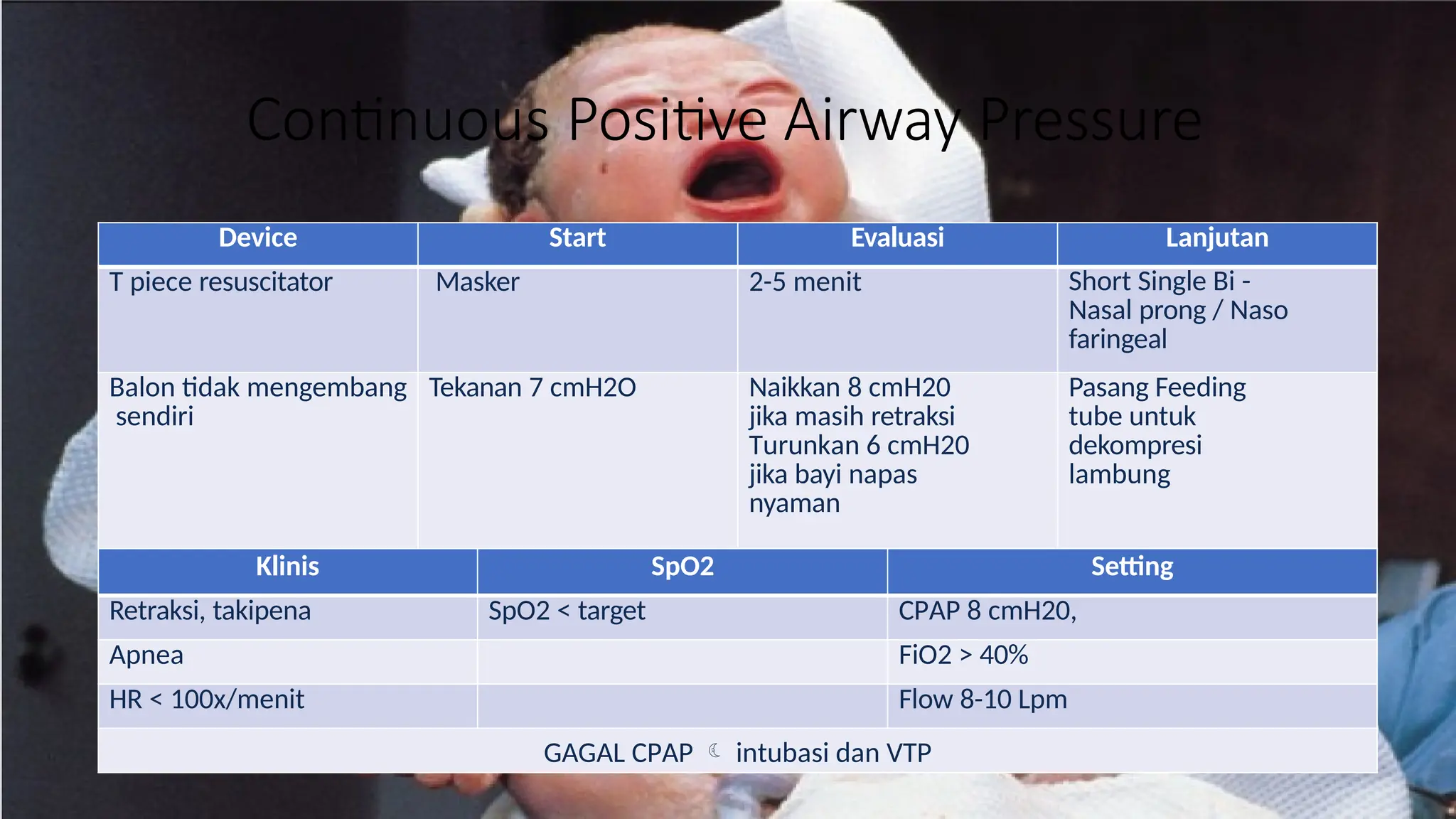 Continuous Positive Airway Pressure

| Device | Start | Evaluasi | Lanjutan |
|---|---|---|---|
| T piece resuscitator | Masker | 2-5 menit | Short Single Bi - Nasal prong / Naso faringeal |
| Balon tidak mengembang sendiri | Tekanan 7 cmH2O | Naikkan 8 cmH20 jika masih retraksi Turunkan 6 cmH20 jika bayi napas nyaman | Pasang Feeding tube untuk dekompresi lambung |

| Klinis | SpO2 | Setting |
|---|---|---|
| Retraksi, takipena | SpO2 < target | CPAP 8 cmH20, |
| Apnea | | FiO2 > 40% |
| HR < 100x/menit | | Flow 8-10 Lpm |

GAGAL CPAP ☾ intubasi dan VTP